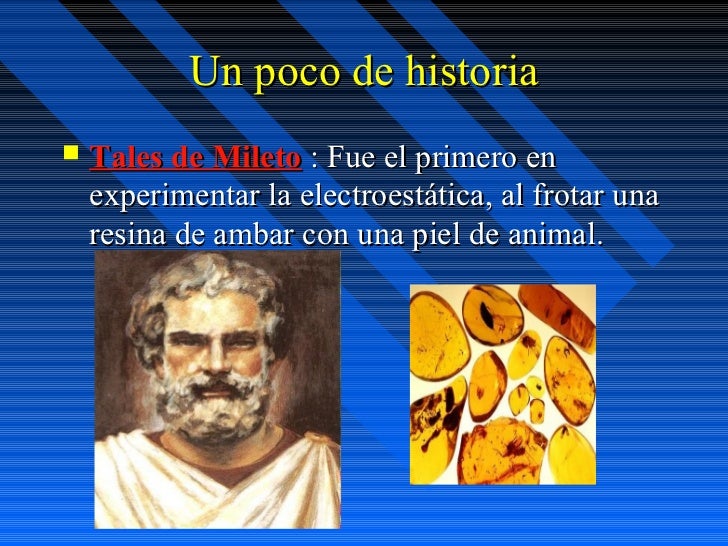 Un poco de historia

Tales de Mileto : Fue el primero en experimentar la electroestática, al frotar una resina de ambar con una piel de animal.